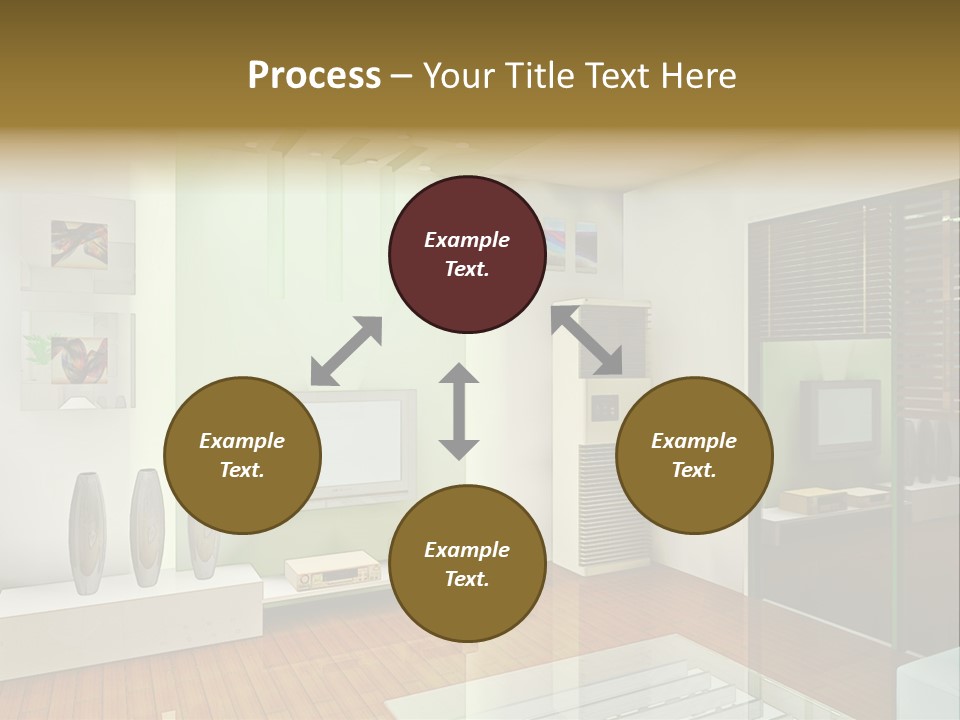 Process – Your Title Text Here

Example Text.

Example Text.

Example Text.

Example Text.